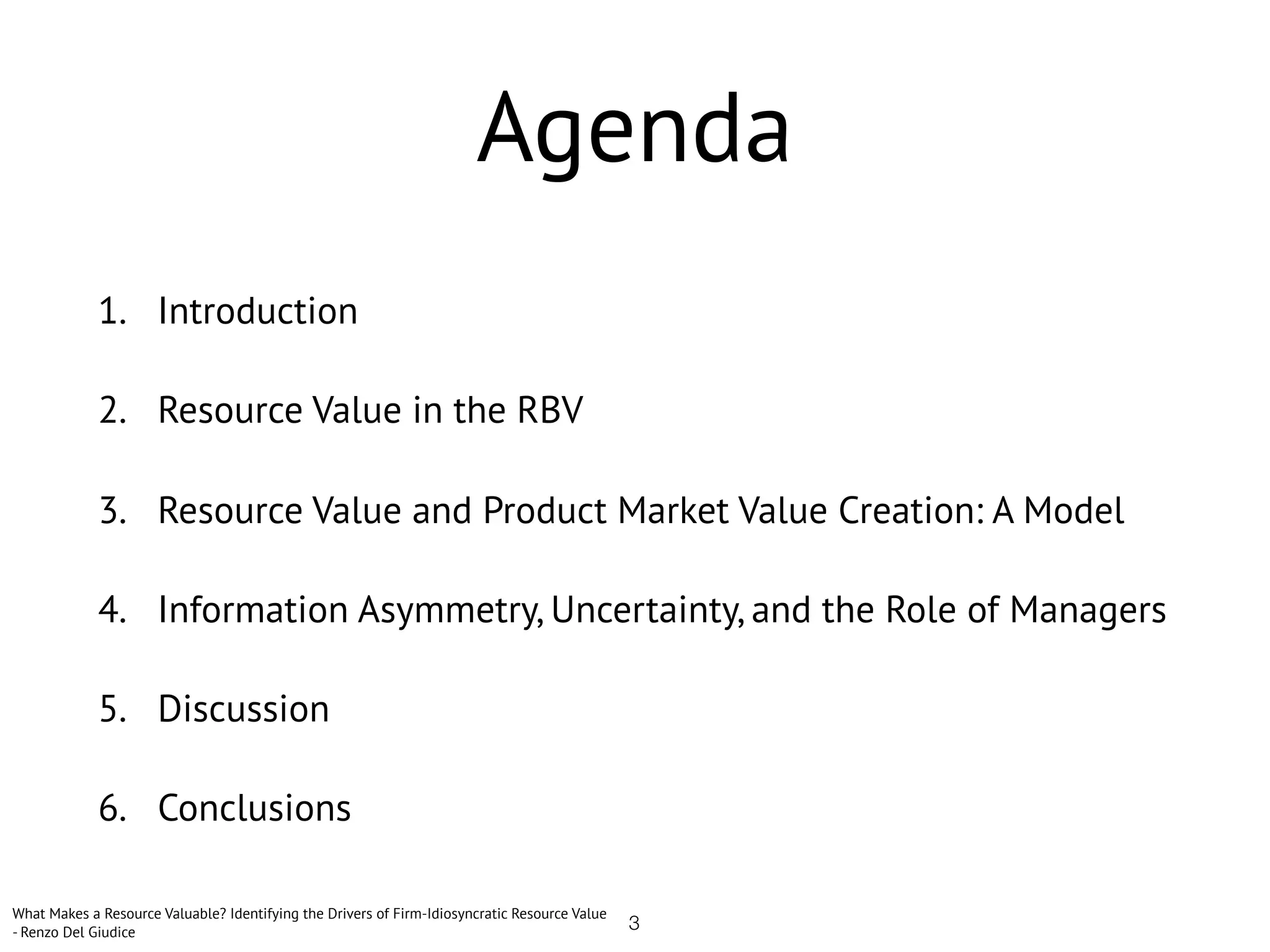 Agenda

1. Introduction

2. Resource Value in the RBV

3. Resource Value and Product Market Value Creation: A Model

4. Information Asymmetry, Uncertainty, and the Role of Managers

5. Discussion

6. Conclusions

What Makes a Resource Valuable? Identifying the Drivers of Firm-Idiosyncratic Resource Value - Renzo Del Giudice

3